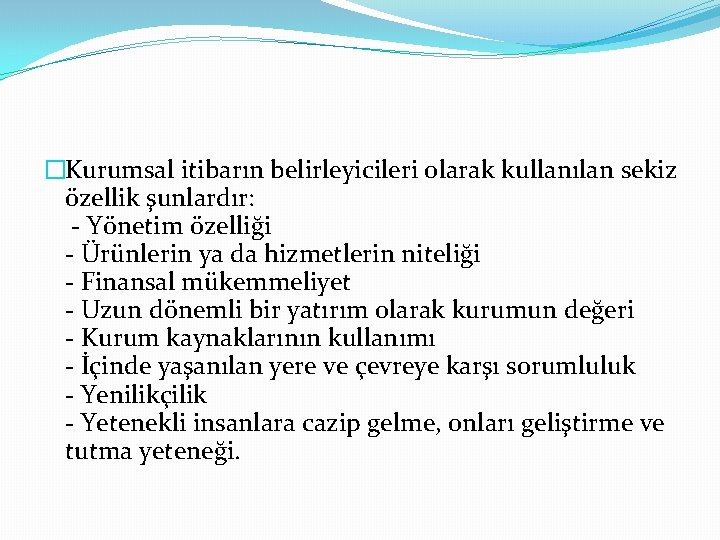 Kurumsal itibarın belirleyicileri olarak kullanılan sekiz özellik şunlardır:
- Yönetim özelliği
- Ürünlerin ya da hizmetlerin niteliği
- Finansal mükemmeliyet
- Uzun dönemli bir yatırım olarak kurumun değeri
- Kurum kaynaklarının kullanımı
- İçinde yaşanılan yere ve çevreye karşı sorumluluk
- Yenilikçilik
- Yetenekli insanlara cazip gelme, onları geliştirme ve tutma yeteneği.